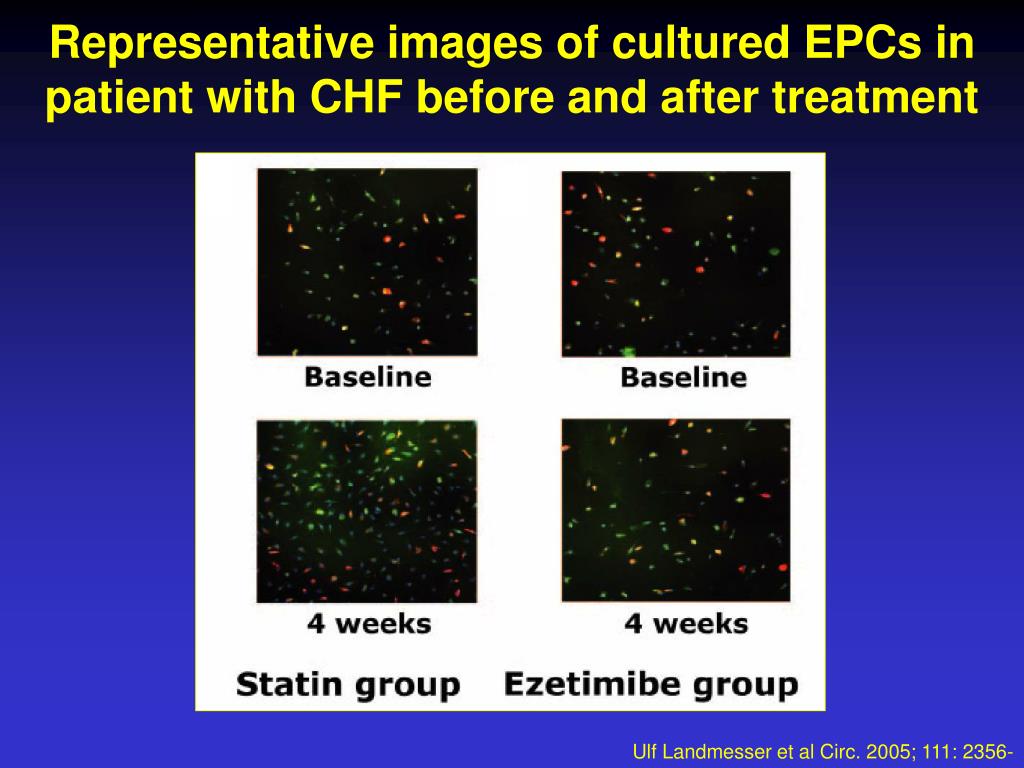 Representative images of cultured EPCs in patient with CHF before and after treatment

Baseline

Baseline

4 weeks

4 weeks

Statin group

Ezetimibe group

Ulf Landmesser et al Circ. 2005; 111: 2356-